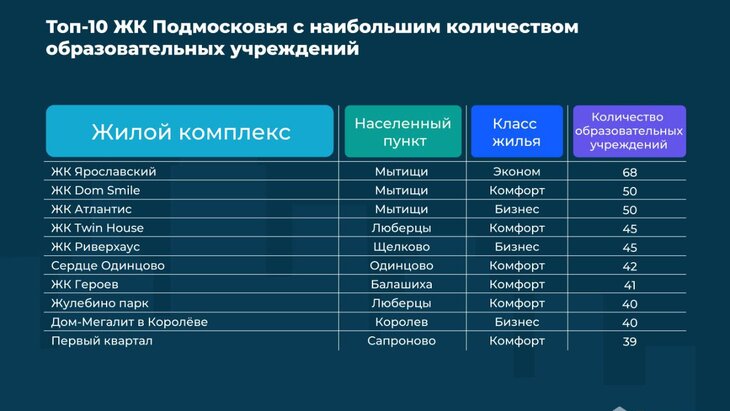 Топ-10 ЖК Подмосковья с наибольшим количеством образовательных учреждений

| Жилой комплекс | Населенный пункт | Класс жилья | Количество образовательных учреждений |
|---|---|---|---|
| ЖК Ярославский | Мытищи | Эконом | 68 |
| ЖК Dom Smile | Мытищи | Комфорт | 50 |
| ЖК Атлантис | Мытищи | Бизнес | 50 |
| ЖК Twin House | Люберцы | Комфорт | 45 |
| ЖК Риверхаус | Щелково | Бизнес | 45 |
| Сердце Одинцово | Одинцово | Комфорт | 42 |
| ЖК Героев | Балашиха | Комфорт | 41 |
| Жулебино парк | Люберцы | Комфорт | 40 |
| Дом-Мегалит в Королёве | Королев | Бизнес | 40 |
| Первый квартал | Сапроново | Комфорт | 39 |